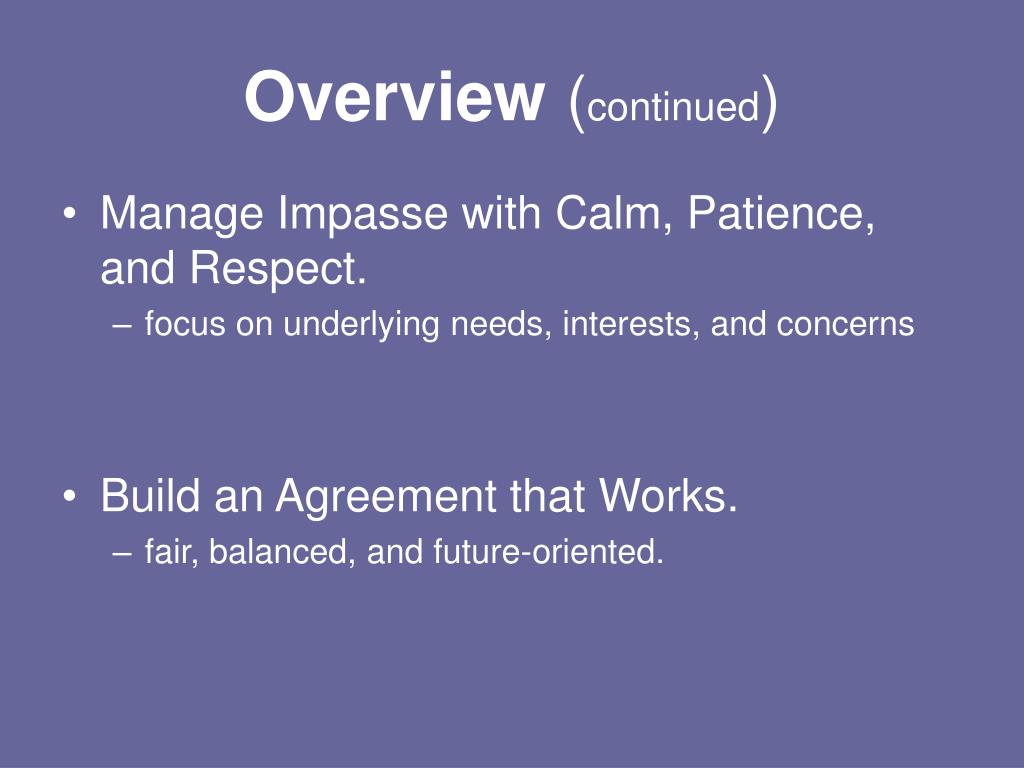 Overview (continued)

• Manage Impasse with Calm, Patience, and Respect.
– focus on underlying needs, interests, and concerns

• Build an Agreement that Works.
– fair, balanced, and future-oriented.